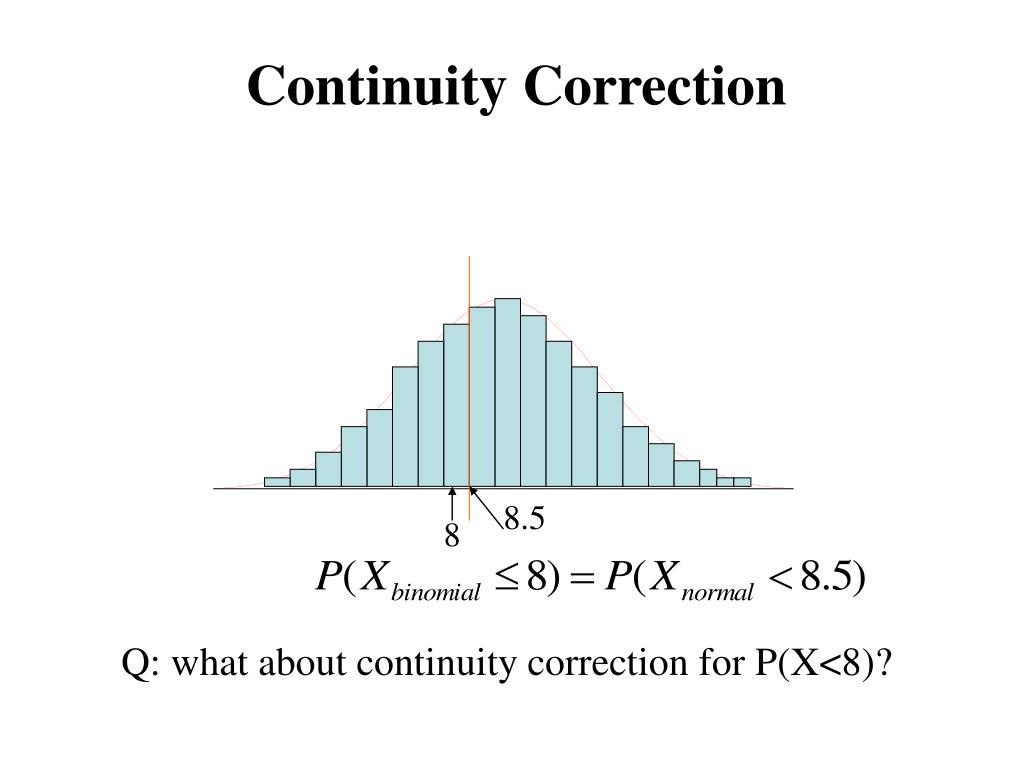 Continuity Correction

8.5

8

$P(X_{binomial} \leq 8) = P(X_{normal} < 8.5)$

Q: what about continuity correction for P(X<8)?